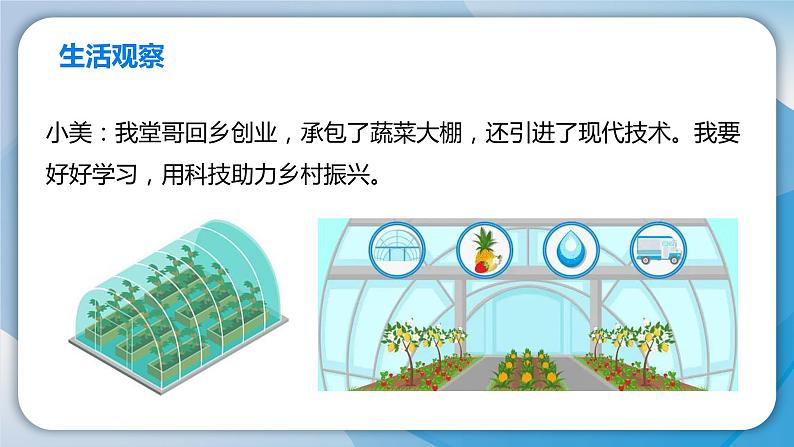 生活观察

小美：我堂哥回乡创业，承包了蔬菜大棚，还引进了现代技术。我要好好学习，用科技助力乡村振兴。